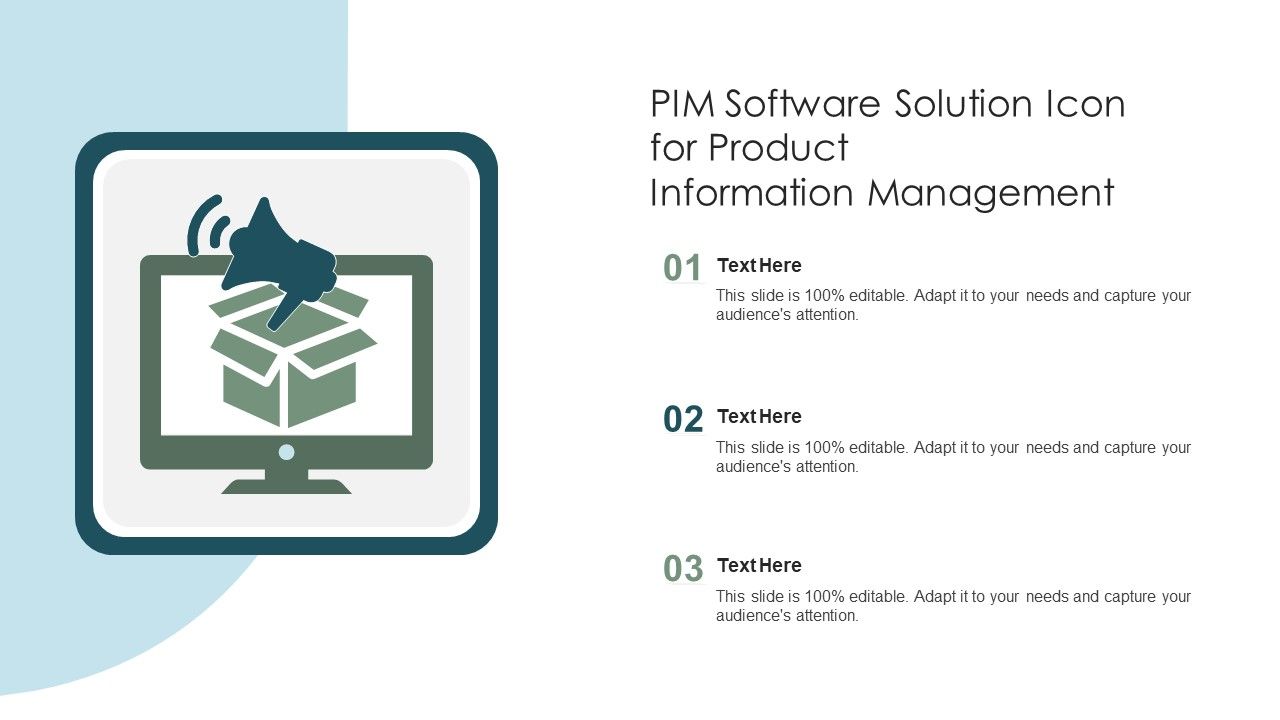 PIM Software Solution Icon for Product Information Management

01
Text Here
This slide is 100% editable. Adapt it to your needs and capture your audience's attention.

02
Text Here
This slide is 100% editable. Adapt it to your needs and capture your audience's attention.

03
Text Here
This slide is 100% editable. Adapt it to your needs and capture your audience's attention.